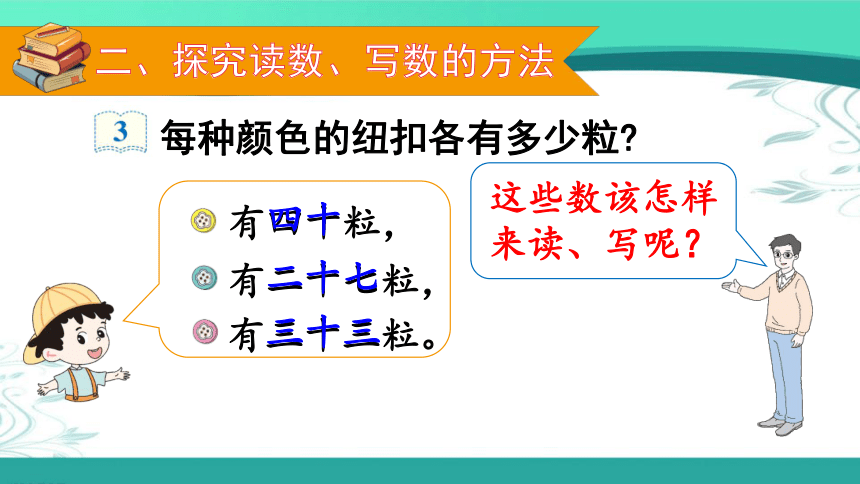 二、探究读数、写数的方法

3 每种颜色的纽扣各有多少粒?

有四十粒，
有二十七粒，
有三十三粒。

这些数该怎样来读、写呢?